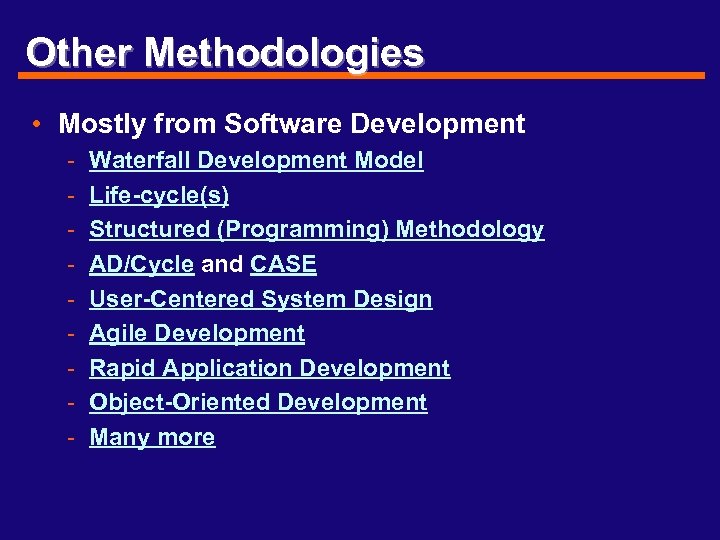 Other Methodologies

• Mostly from Software Development
- Waterfall Development Model
- Life-cycle(s)
- Structured (Programming) Methodology
- AD/Cycle and CASE
- User-Centered System Design
- Agile Development
- Rapid Application Development
- Object-Oriented Development
- Many more